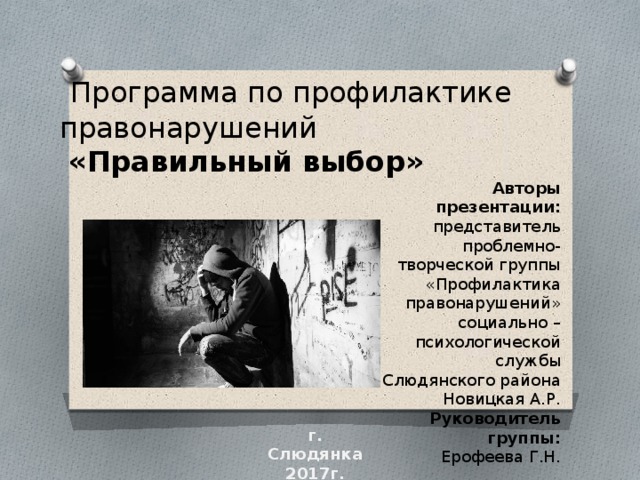 Программа по профилактике правонарушений
«Правильный выбор»

Авторы презентации: представитель проблемно-творческой группы «Профилактика правонарушений» социально – психологической службы Слюдянского района Новицкая А.Р.
Руководитель группы: Ерофеева Г.Н.

RISE

г. Слюдянка 2017г.